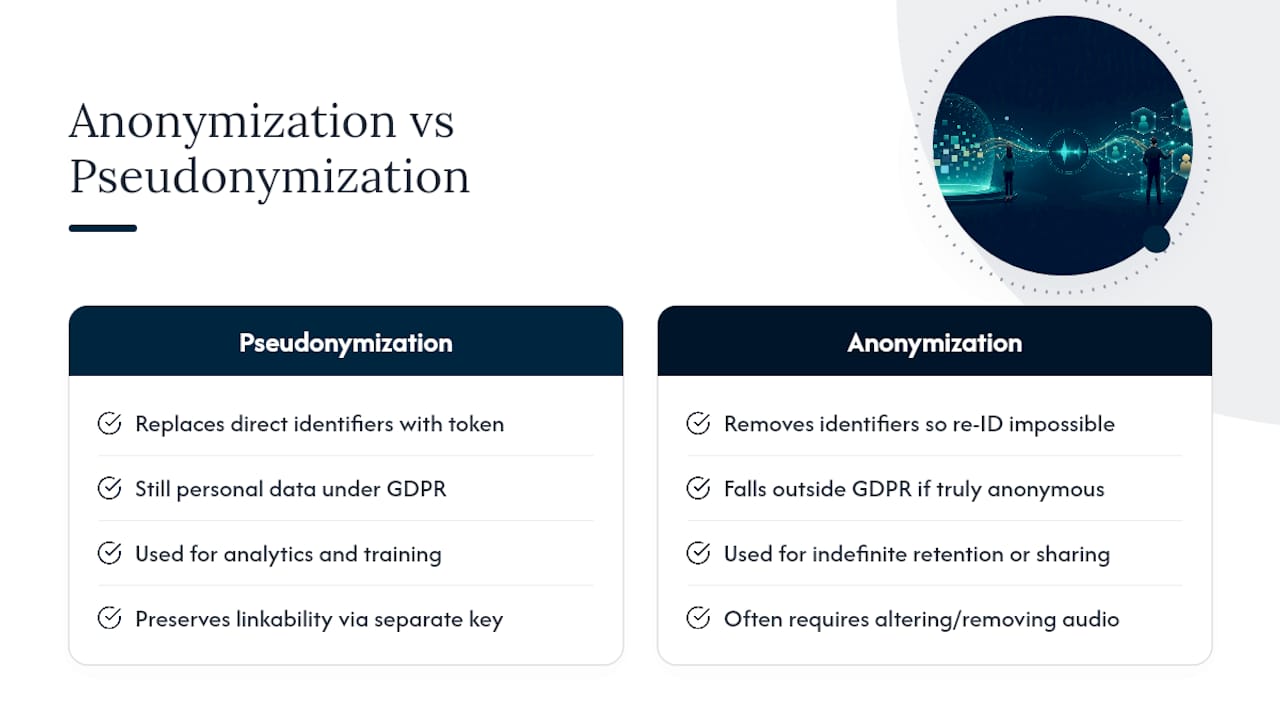 Anonymization vs Pseudonymization

Pseudonymization

Replaces direct identifiers with token

Still personal data under GDPR

Used for analytics and training

Preserves linkability via separate key

Anonymization

Removes identifiers so re-ID impossible

Falls outside GDPR if truly anonymous

Used for indefinite retention or sharing

Often requires altering/removing audio